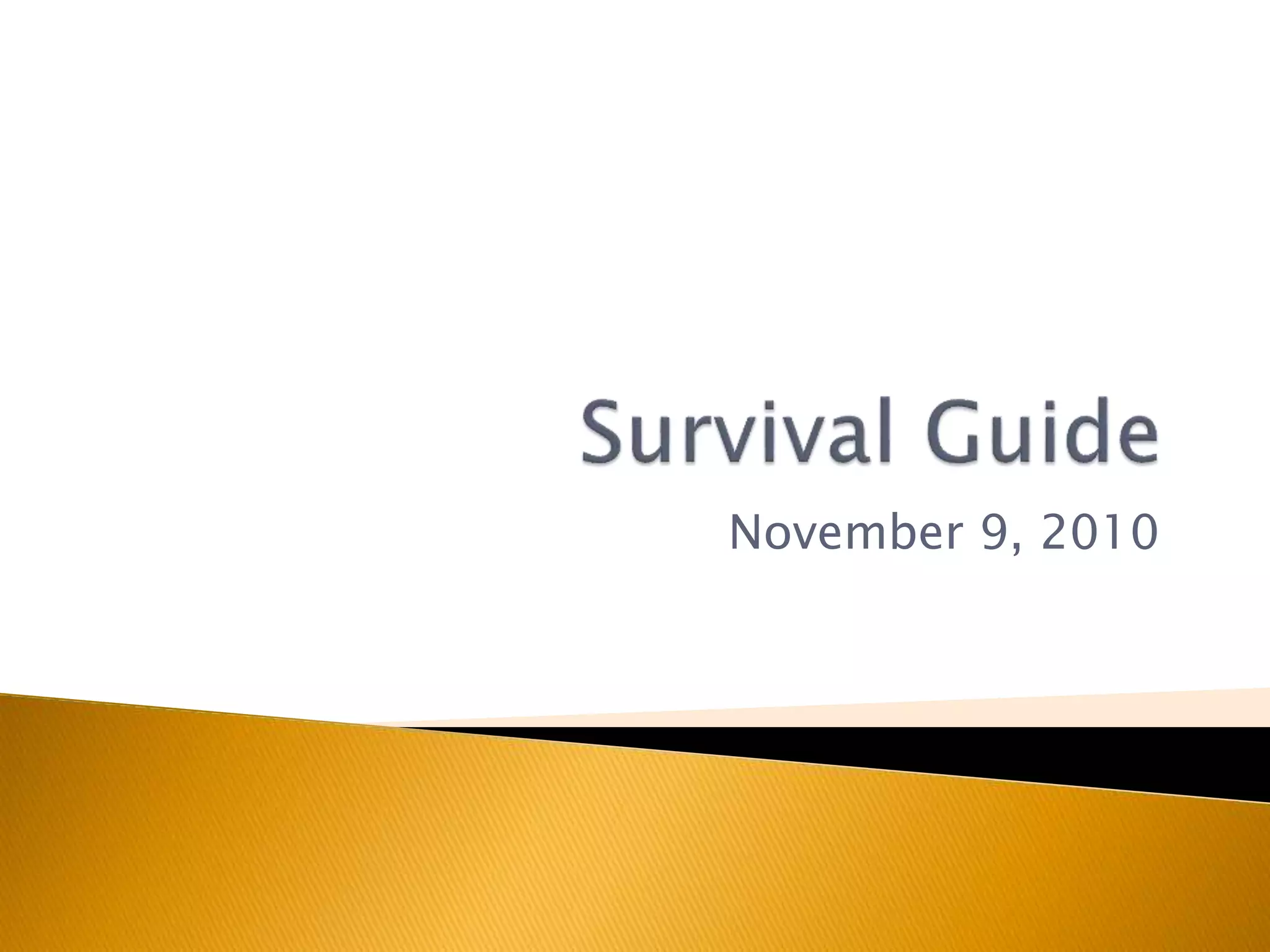 Survival Guide

November 9, 2010